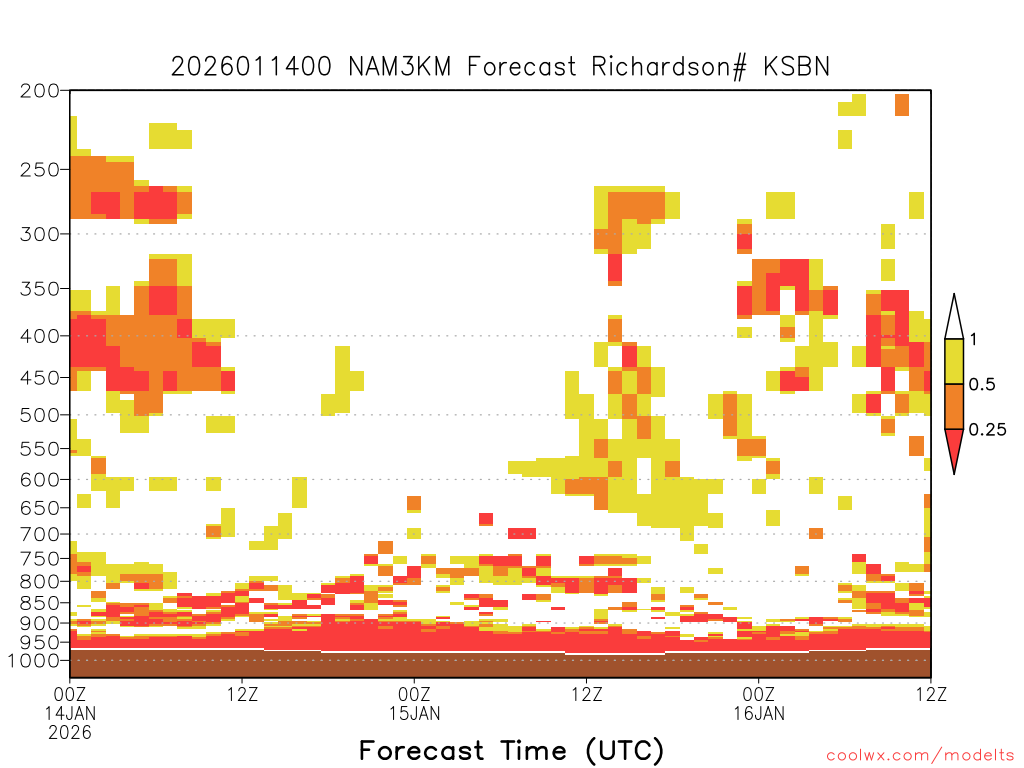 2026011400 NAM3KM Forecast Richardson# KSBN

200
250
300
350
400
450
500
550
600
650
700
750
800
850
900
950
1000

1
0.5
0.25

00Z
14JAN
2026
12Z
00Z
15JAN
12Z
00Z
16JAN
12Z

Forecast Time (UTC)

coolwx.com/modelts